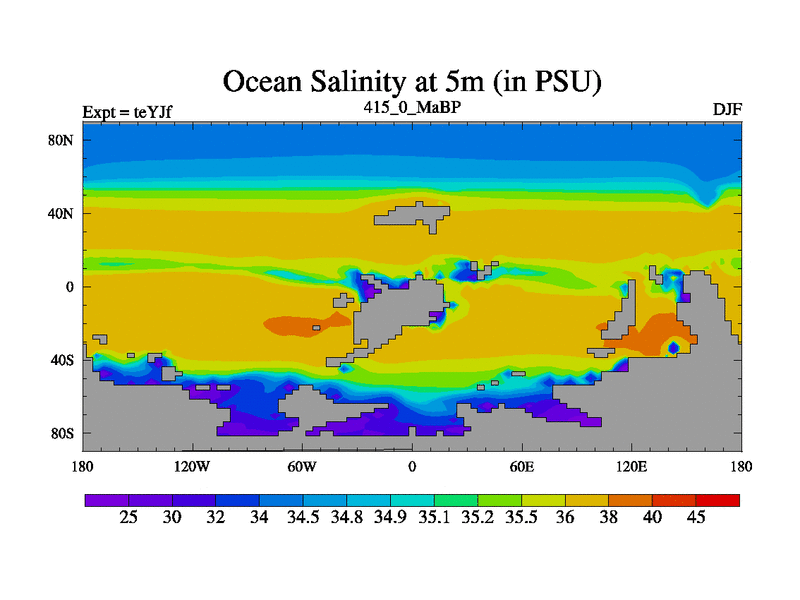 Ocean Salinity at 5m (in PSU)

Expt = teYJf
415_0_MaBP
DJF

80N
40N
0
40S
80S

180
120W
60W
0
60E
120E
180

25 30 32 34 34.5 34.8 34.9 35.1 35.2 35.5 36 38 40 45